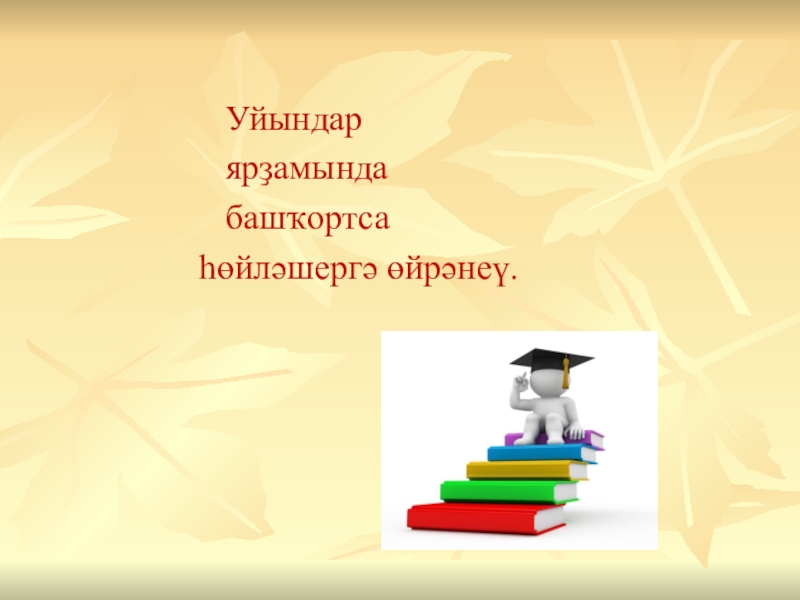 Уйындар
ярҙамында
башҡортса
һөйләшергә өйрәнеү.